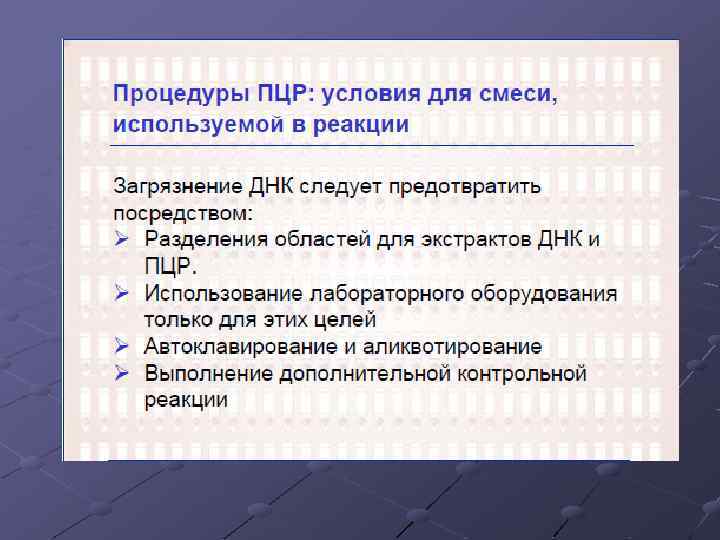 Процедуры ПЦР: условия для смеси, используемой в реакции

Загрязнение ДНК следует предотвратить посредством:

➢ Разделения областей для экстрактов ДНК и ПЦР.
➢ Использование лабораторного оборудования только для этих целей
➢ Автоклавирование и аликвотирование
➢ Выполнение дополнительной контрольной реакции